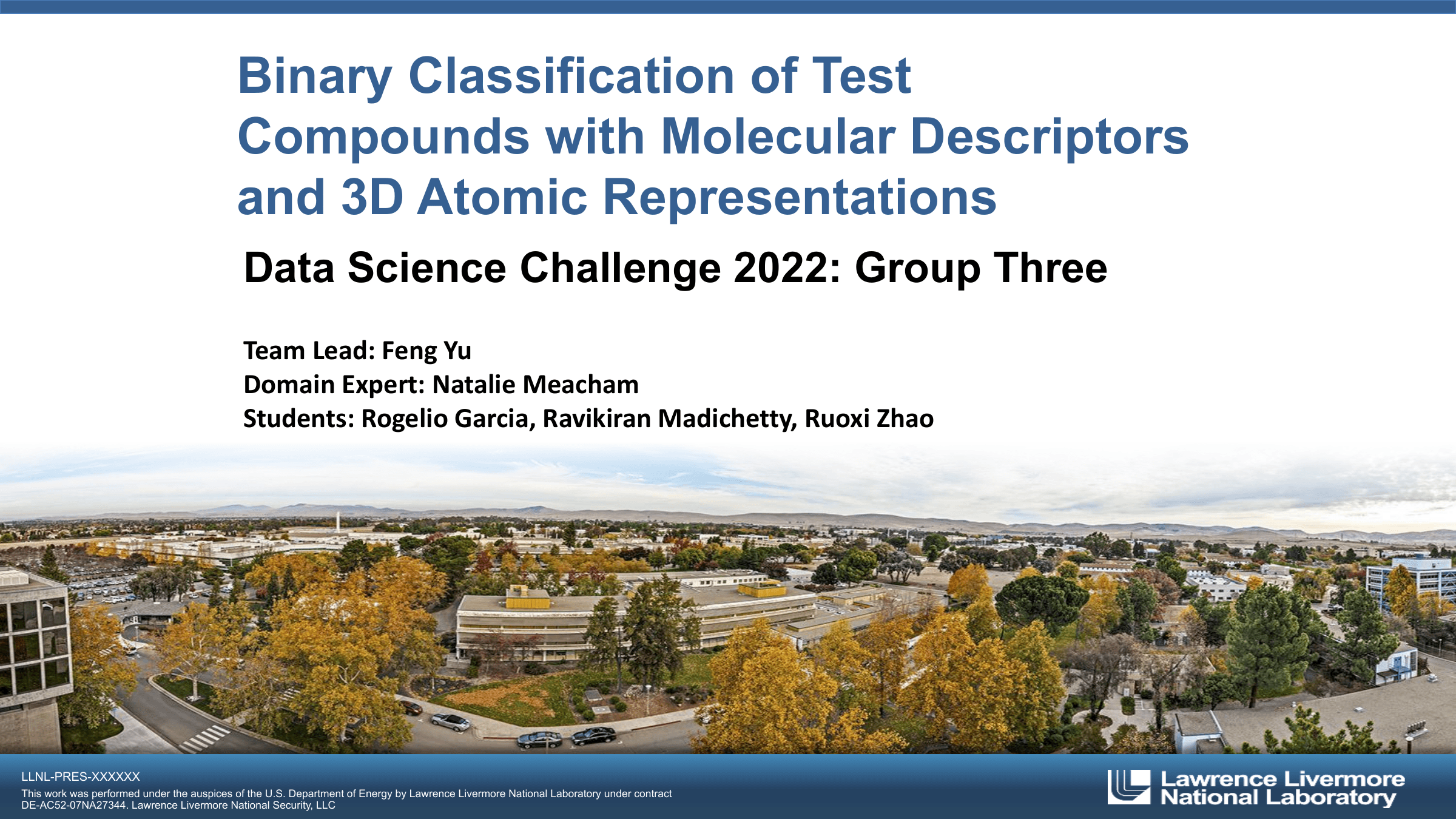 Binary Classification of Test Compounds with Molecular Descriptors and 3D Atomic Representations

Data Science Challenge 2022: Group Three

Team Lead: Feng Yu
Domain Expert: Natalie Meacham
Students: Rogelio Garcia, Ravikiran Madichetty, Ruoxi Zhao

LLNL-PRES-XXXXXX
This work was performed under the auspices of the U.S. Department of Energy by Lawrence Livermore National Laboratory under contract DE-AC52-07NA27344. Lawrence Livermore National Security, LLC

Lawrence Livermore National Laboratory